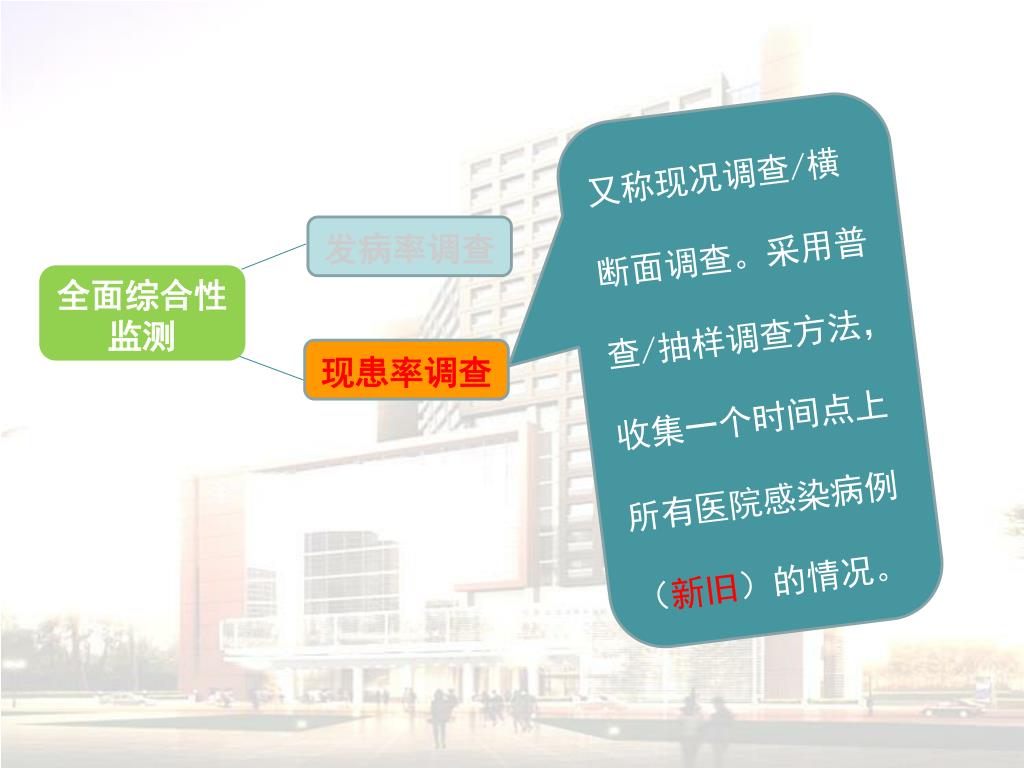 全面综合性监测

发病率调查

现患率调查

又称现况调查/横断面调查。采用普查/抽样调查方法，收集一个时间点上所有医院感染病例（新旧）的情况。